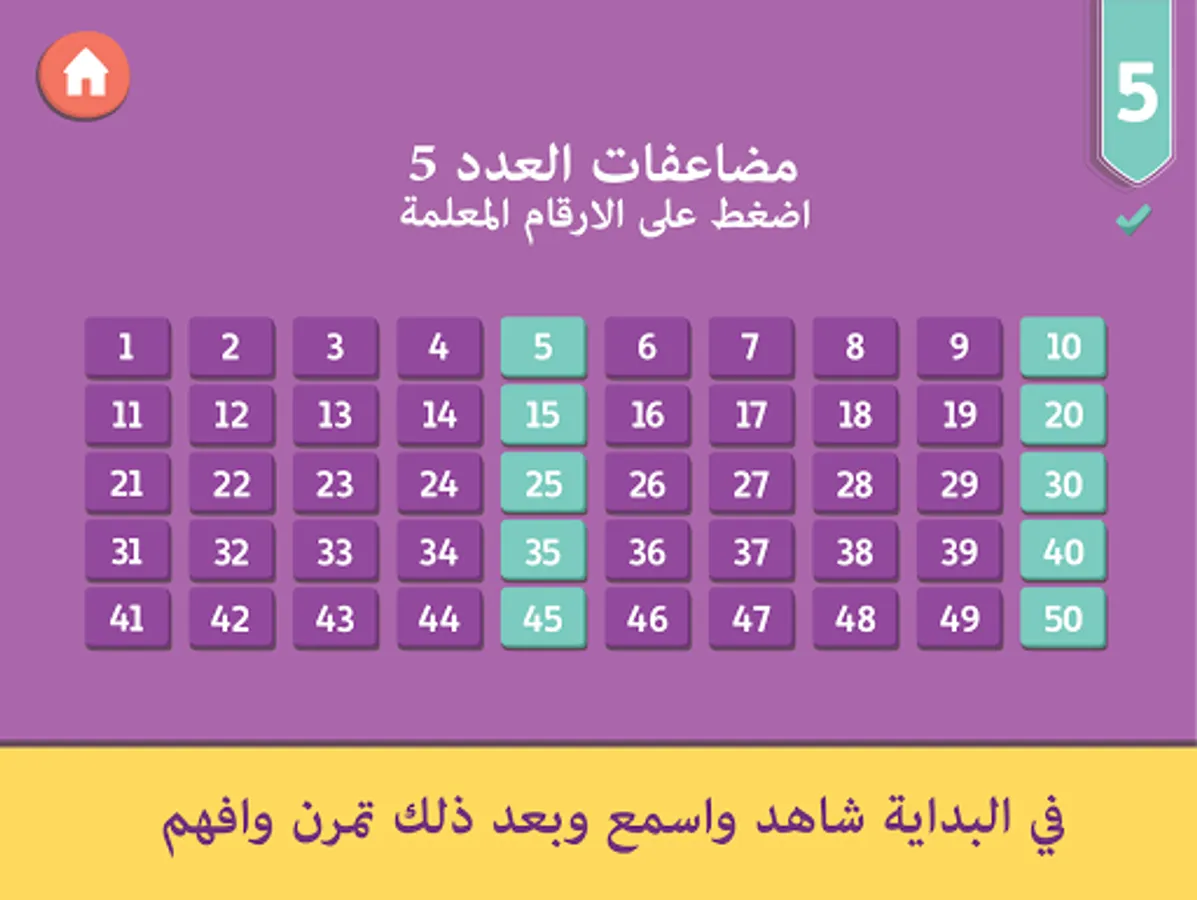 5

مضاعفات العدد 5
اضغط على الارقام المعلمة

| 1 | 2 | 3 | 4 | 5 | 6 | 7 | 8 | 9 | 10 |
|---|---|---|---|---|---|---|---|---|---|
| 11 | 12 | 13 | 14 | 15 | 16 | 17 | 18 | 19 | 20 |
| 21 | 22 | 23 | 24 | 25 | 26 | 27 | 28 | 29 | 30 |
| 31 | 32 | 33 | 34 | 35 | 36 | 37 | 38 | 39 | 40 |
| 41 | 42 | 43 | 44 | 45 | 46 | 47 | 48 | 49 | 50 |

في البداية شاهد واسمع وبعد ذلك تمرن وافهم